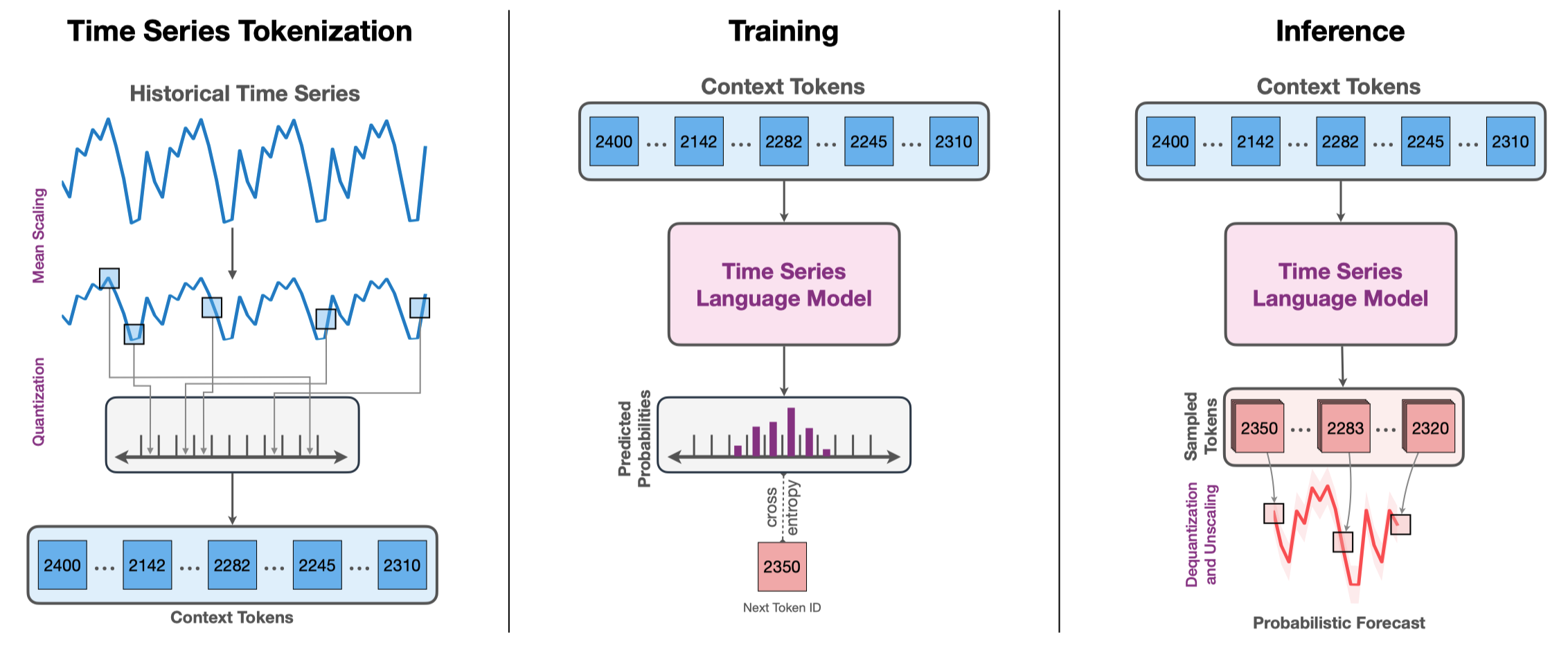 Time Series Tokenization

Historical Time Series

Mean Scaling

Quantization

2400 ... 2142 ... 2282 ... 2245 ... 2310

Context Tokens

Training

Context Tokens

2400 ... 2142 ... 2282 ... 2245 ... 2310

Time Series Language Model

Predicted Probabilities

cross entropy

2350

Next Token ID

Inference

Context Tokens

2400 ... 2142 ... 2282 ... 2245 ... 2310

Time Series Language Model

Sampled Tokens

2350 ... 2283 ... 2320

Dequantization and Unscaling

Probabilistic Forecast